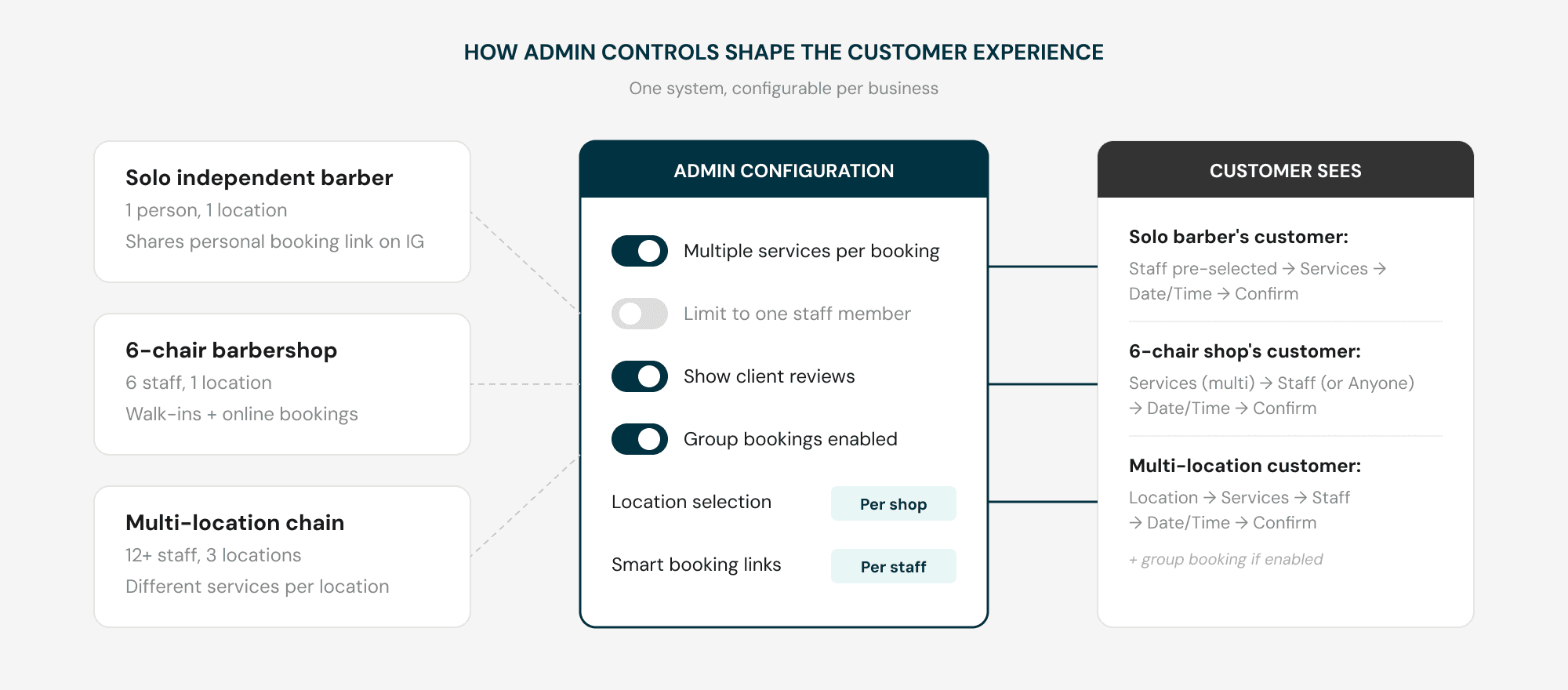 HOW ADMIN CONTROLS SHAPE THE CUSTOMER EXPERIENCE

One system, configurable per business

Solo independent barber
1 person, 1 location
Shares personal booking link on IG

6-chair barbershop
6 staff, 1 location
Walk-ins + online bookings

Multi-location chain
12+ staff, 3 locations
Different services per location

ADMIN CONFIGURATION

Multiple services per booking

Limit to one staff member

Show client reviews

Group bookings enabled

Location selection Per shop

Smart booking links Per staff

CUSTOMER SEES

Solo barber's customer:
Staff pre-selected → Services → Date/Time → Confirm

6-chair shop's customer:
Services (multi) → Staff (or Anyone) → Date/Time → Confirm

Multi-location customer:
Location → Services → Staff → Date/Time → Confirm

+ group booking if enabled